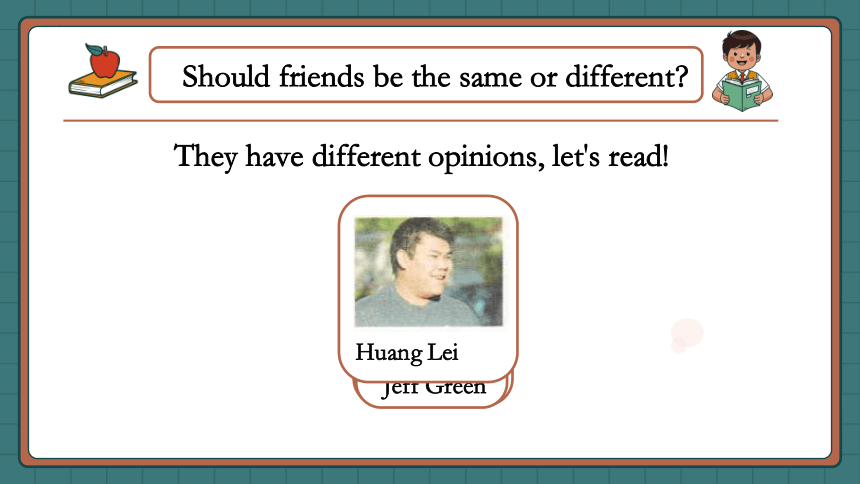 Should friends be the same or different?

They have different opinions, let's read!

Huang Lei

Jeff Green